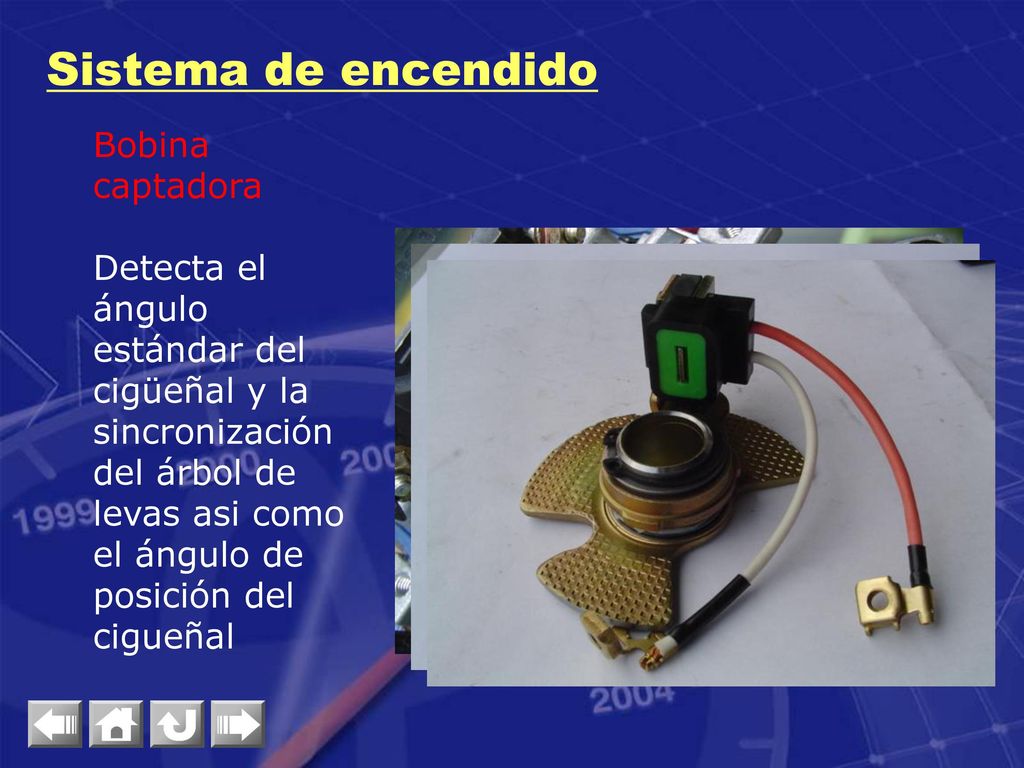 Sistema de encendido

Bobina captadora

Detecta el ángulo estándar del cigüeñal y la sincronización del árbol de levas asi como el ángulo de posición del cigueñal

1999

200

2004